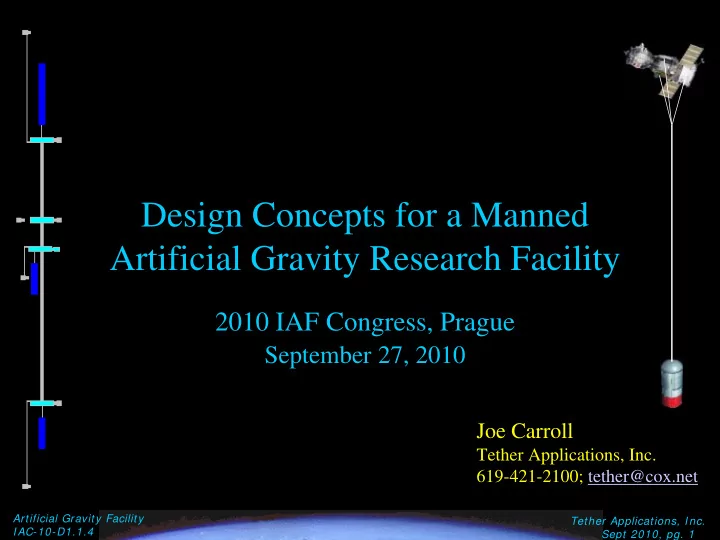 Design Concepts for a Manned Artificial Gravity Research Facility

2010 IAF Congress, Prague
September 27, 2010

Joe Carroll
Tether Applications, Inc.
619-421-2100; tether@cox.net

Artificial Gravity Facility
IAC-10-D1.1.4

Tether Applications, Inc.
Sept 2010, pg. 1